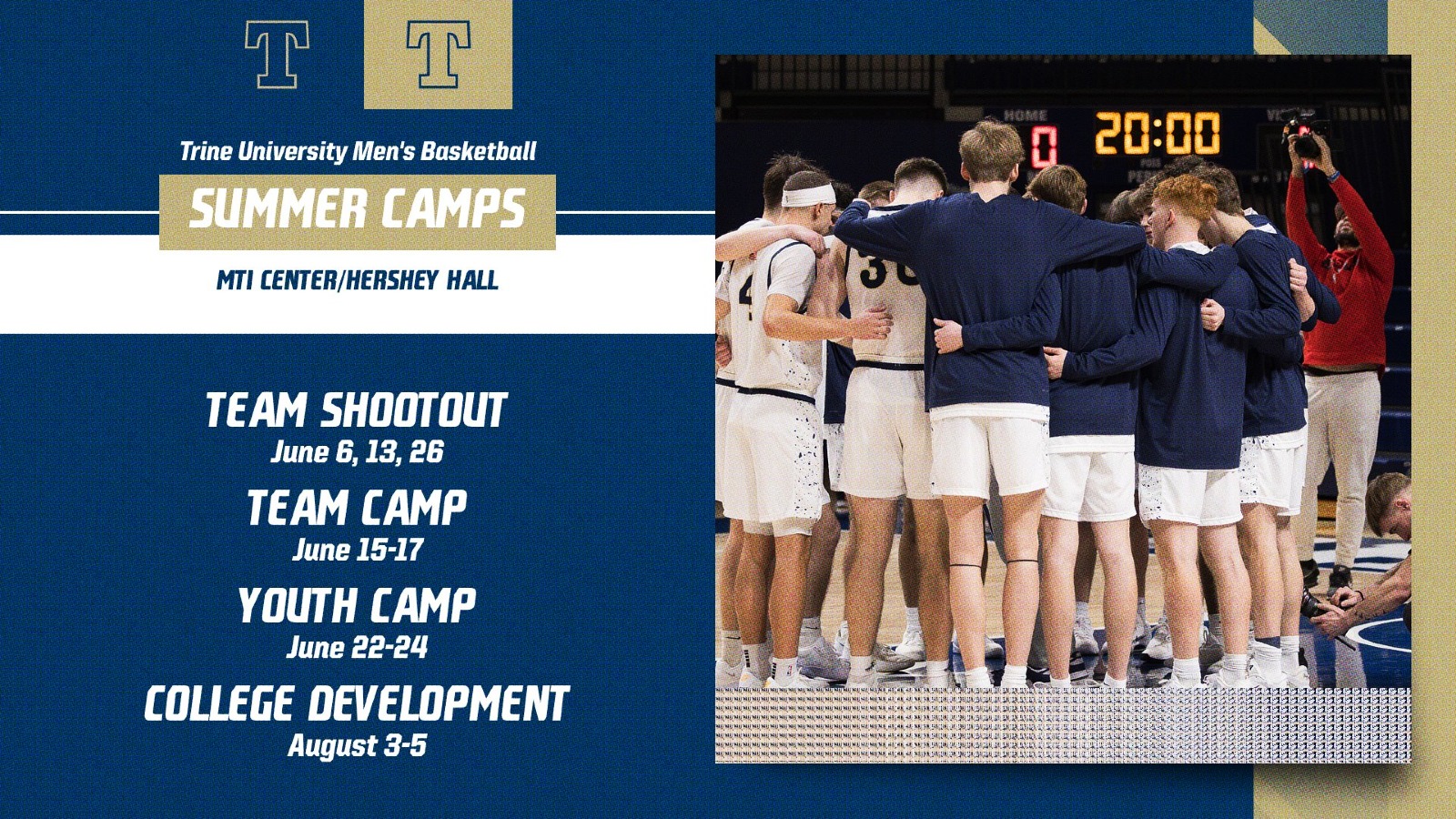 T T

Trine University Men's Basketball

SUMMER CAMPS

MTI CENTER/HERSHEY HALL

TEAM SHOOTOUT
June 6, 13, 26

TEAM CAMP
June 15-17

YOUTH CAMP
June 22-24

COLLEGE DEVELOPMENT
August 3-5

HOME 0 20:00